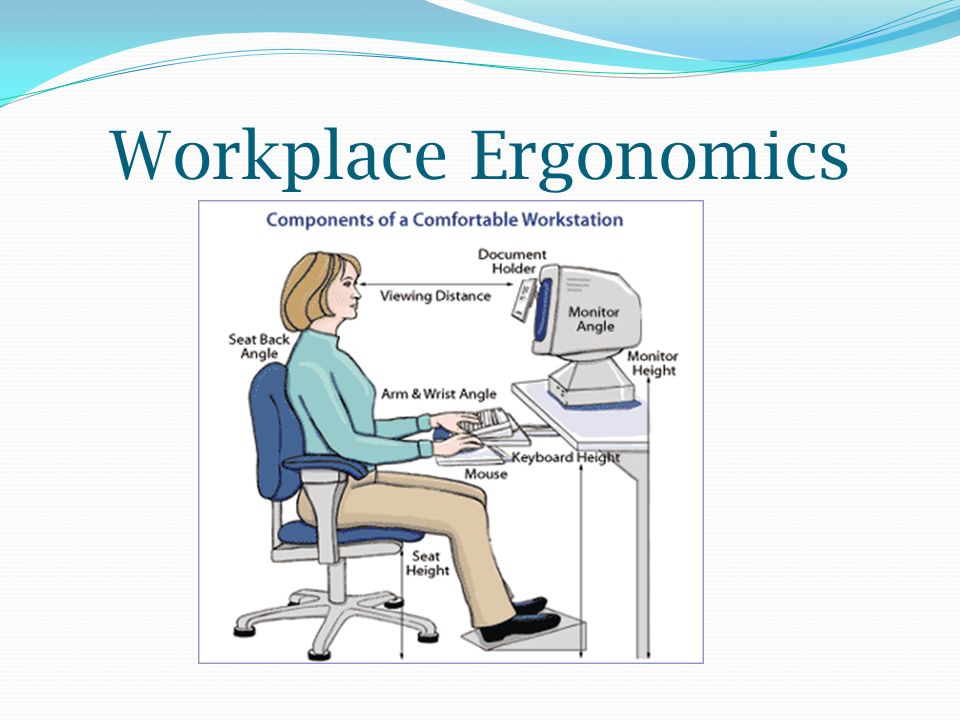 Workplace Ergonomics

Components of a Comfortable Workstation

Document Holder

Viewing Distance

Monitor Angle

Seat Back Angle

Monitor Height

Arm & Wrist Angle

Keyboard Height

Mouse

Seat Height